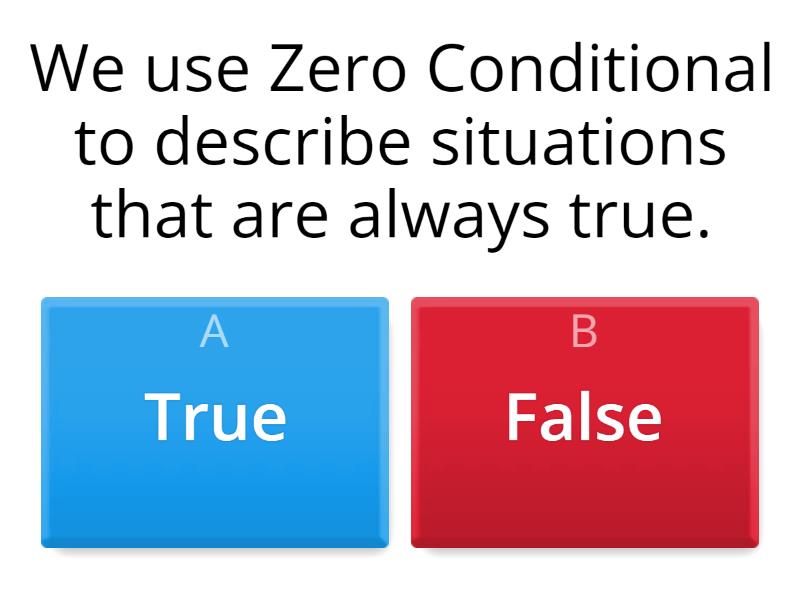 We use Zero Conditional to describe situations that are always true.

A
True

B
False